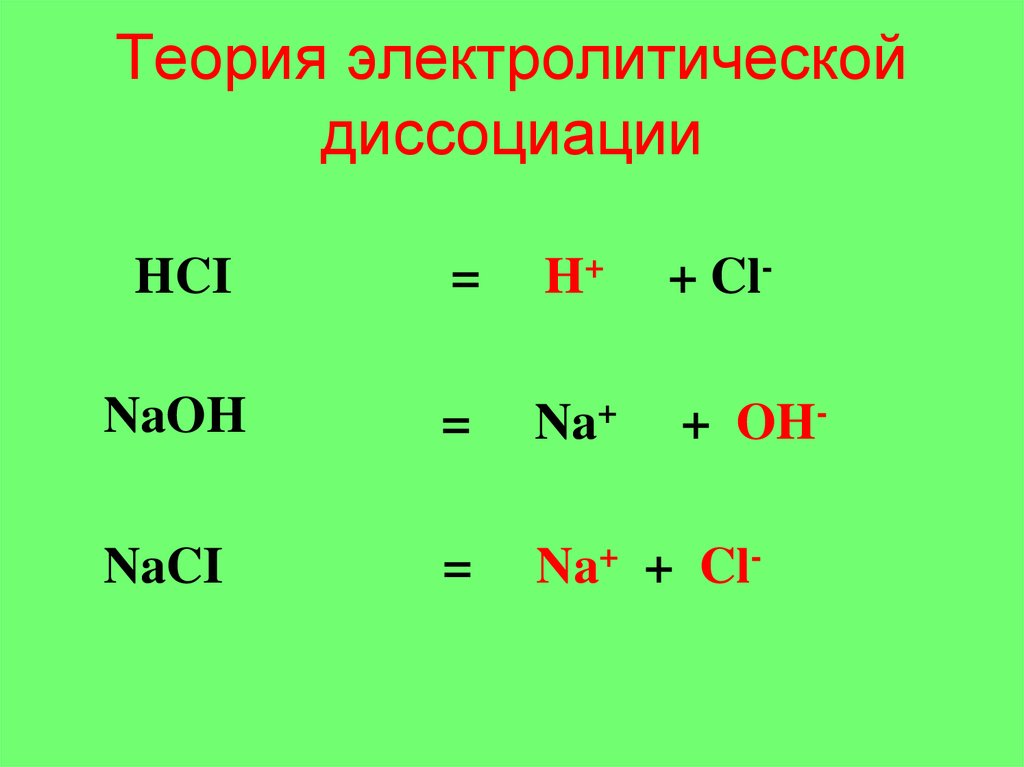 Теория электролитической диссоциации

$HCI = H^+ + Cl^-$

$NaOH = Na^+ + OH^-$

$NaCI = Na^+ + Cl^-$